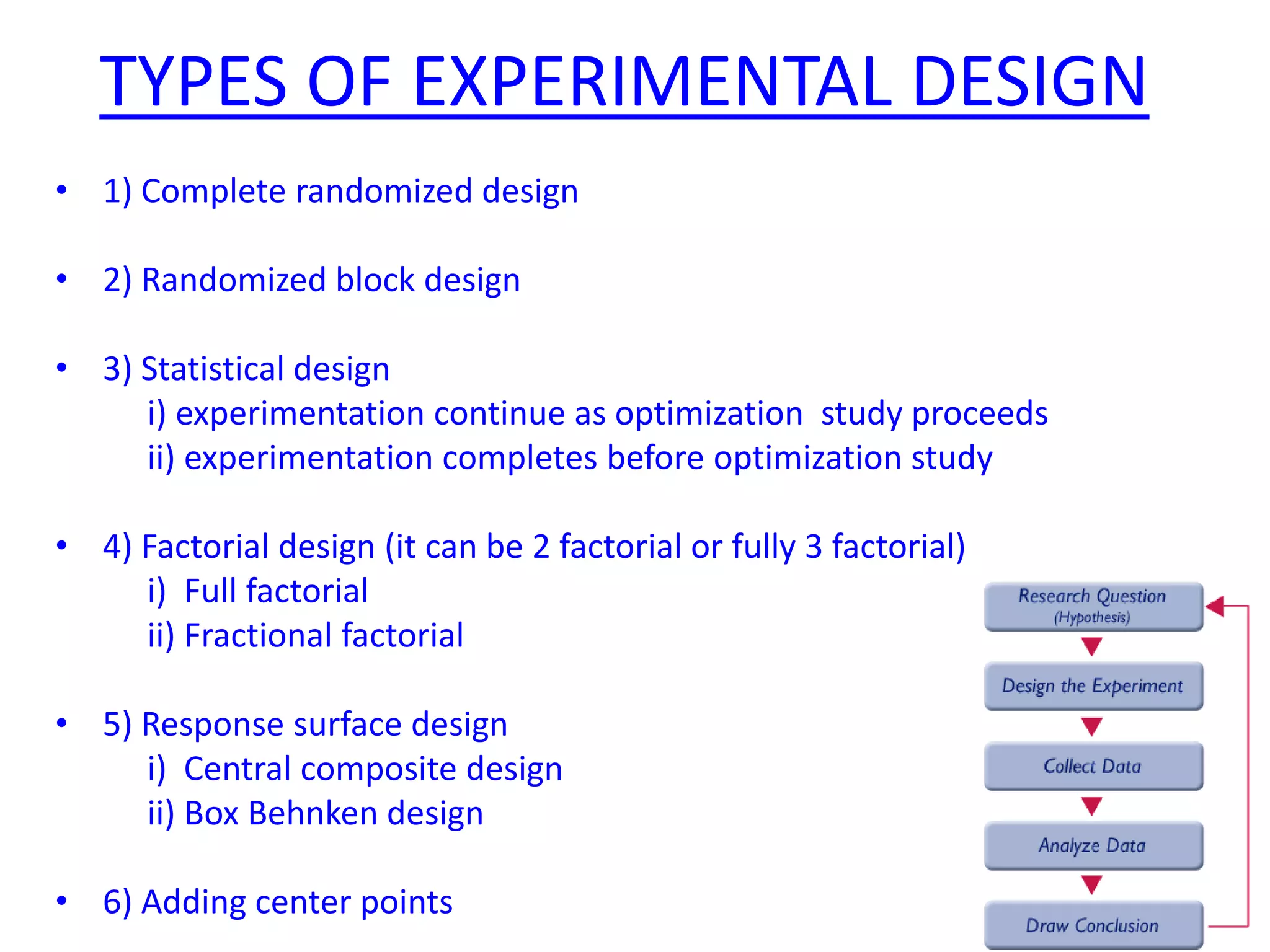 TYPES OF EXPERIMENTAL DESIGN

• 1) Complete randomized design

• 2) Randomized block design

• 3) Statistical design
i) experimentation continue as optimization study proceeds
ii) experimentation completes before optimization study

• 4) Factorial design (it can be 2 factorial or fully 3 factorial)
i) Full factorial
ii) Fractional factorial

• 5) Response surface design
i) Central composite design
ii) Box Behnken design

• 6) Adding center points

Research Question
(Hypothesis)

Design the Experiment

Collect Data

Analyze Data

Draw Conclusion